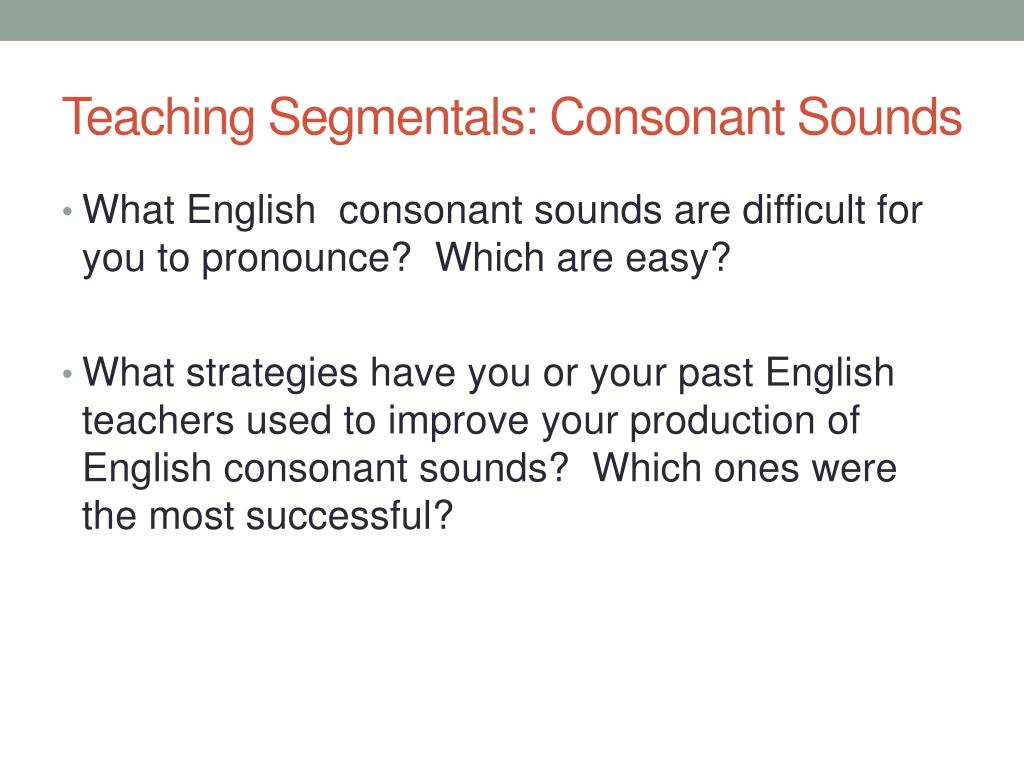 Teaching Segmentals: Consonant Sounds

• What English consonant sounds are difficult for you to pronounce? Which are easy?

• What strategies have you or your past English teachers used to improve your production of English consonant sounds? Which ones were the most successful?